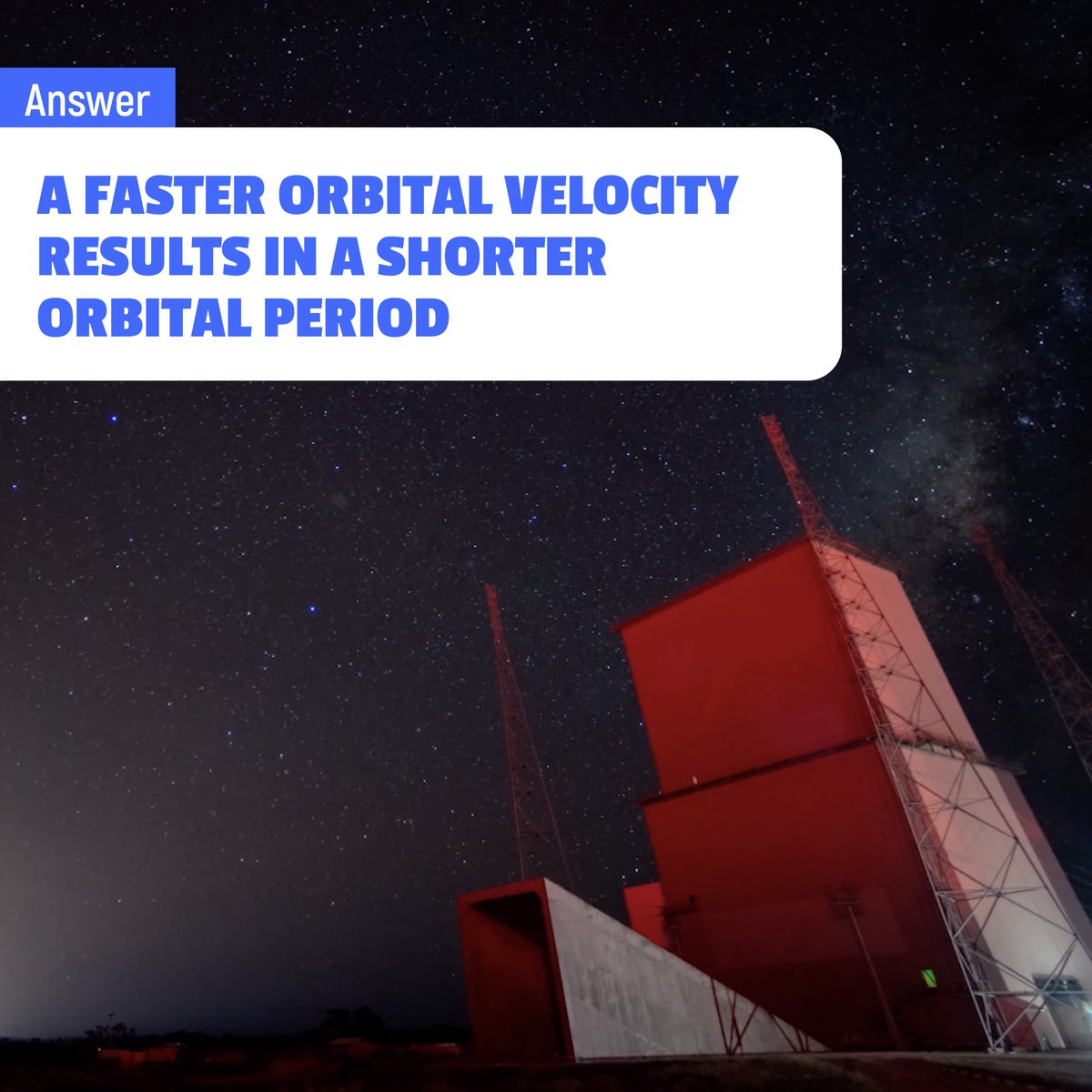 Answer

A FASTER ORBITAL VELOCITY RESULTS IN A SHORTER ORBITAL PERIOD